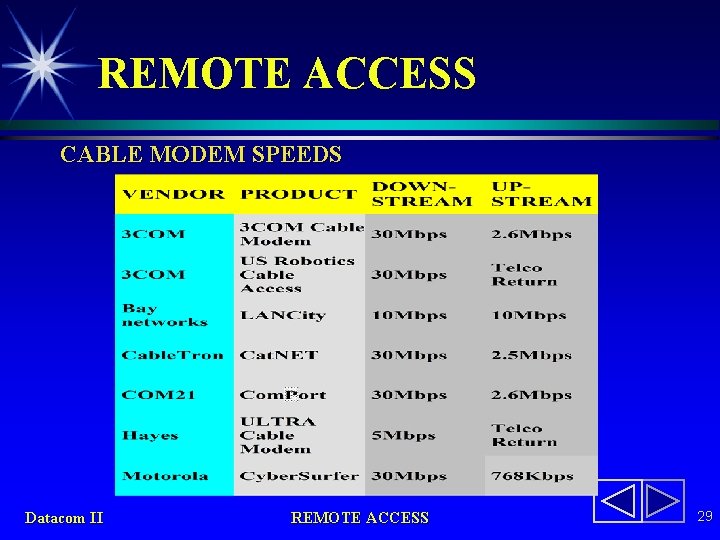 REMOTE ACCESS

CABLE MODEM SPEEDS

| VENDOR | PRODUCT | DOWN-STREAM | UP-STREAM |
|---|---|---|---|
| 3COM | 3COM Cable Modem | 30Mbps | 2.6Mbps |
| 3COM | US Robotics Cable Access | 30Mbps | Telco Return |
| Bay networks | LANCity | 10Mbps | 10Mbps |
| CableTron | CatNET | 30Mbps | 2.5Mbps |
| COM21 | ComPort | 30Mbps | 2.6Mbps |
| Hayes | ULTRA Cable Modem | 5Mbps | Telco Return |
| Motorola | CyberSurfer | 30Mbps | 768Kbps |

Datacom II

REMOTE ACCESS

29